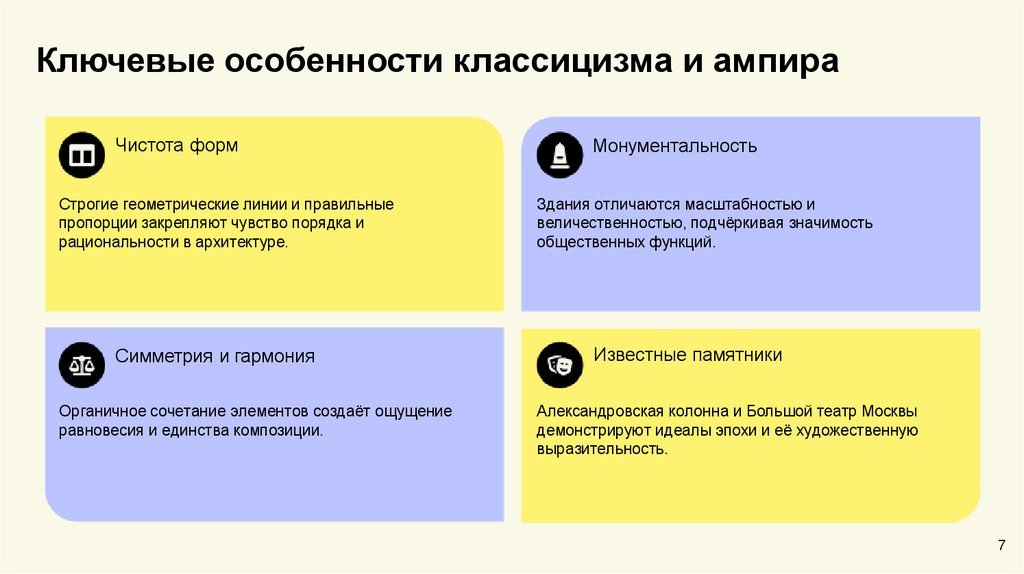 Ключевые особенности классицизма и ампира

Чистота форм

Строгие геометрические линии и правильные пропорции закрепляют чувство порядка и рациональности в архитектуре.

Монументальность

Здания отличаются масштабностью и величественностью, подчёркивая значимость общественных функций.

Симметрия и гармония

Органичное сочетание элементов создаёт ощущение равновесия и единства композиции.

Известные памятники

Александровская колонна и Большой театр Москвы демонстрируют идеалы эпохи и её художественную выразительность.

7